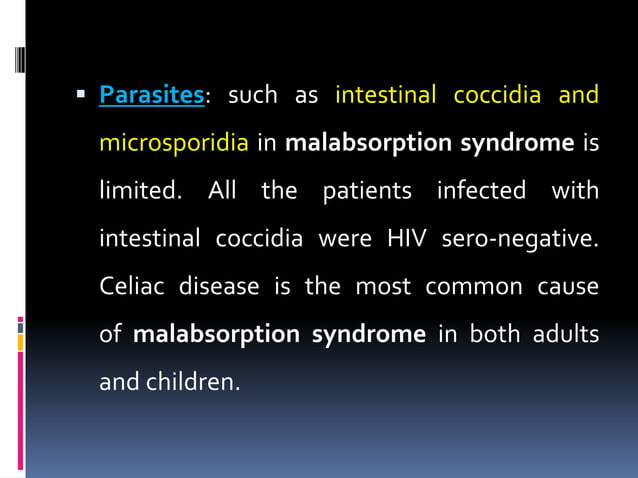 ▪ Parasites: such as intestinal coccidia and microsporidia in malabsorption syndrome is limited. All the patients infected with intestinal coccidia were HIV sero-negative. Celiac disease is the most common cause of malabsorption syndrome in both adults and children.